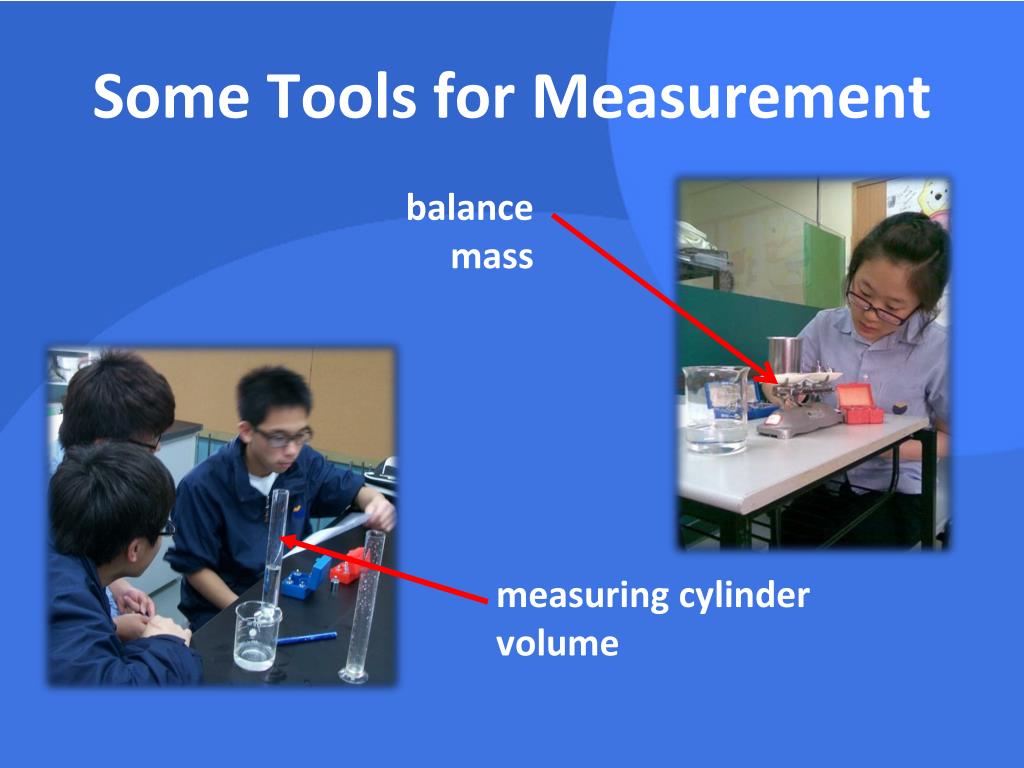 Some Tools for Measurement

balance
mass

measuring cylinder
volume